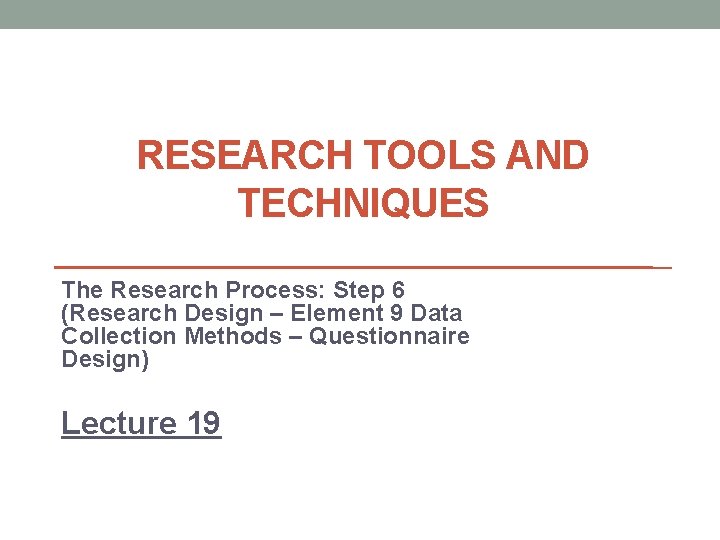 RESEARCH TOOLS AND TECHNIQUES

The Research Process: Step 6 (Research Design – Element 9 Data Collection Methods – Questionnaire Design)

Lecture 19